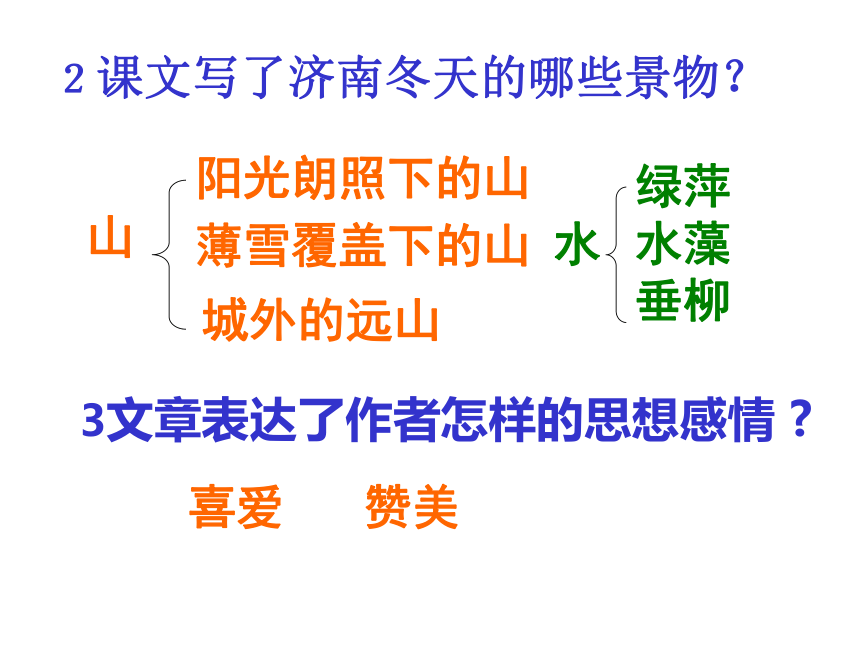 2 课文写了济南冬天的哪些景物？

山

阳光朗照下的山
薄雪覆盖下的山
城外的远山

水

绿萍
水藻
垂柳

3文章表达了作者怎样的思想感情？

喜爱　　赞美